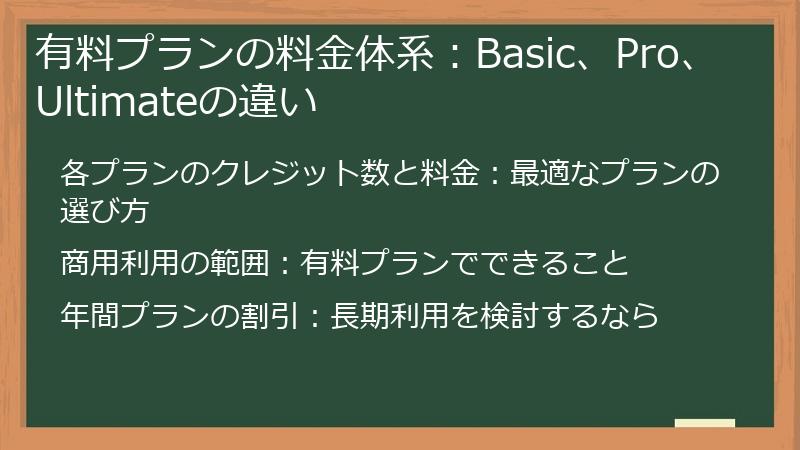 有料プランの料金体系：Basic、Pro、Ultimateの違い

各プランのクレジット数と料金：最適なプランの選び方

商用利用の範囲：有料プランでできること

年間プランの割引：長期利用を検討するなら